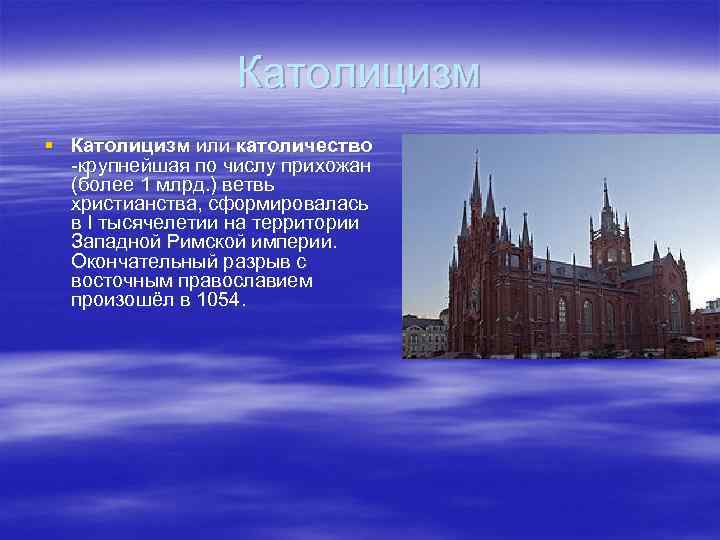 Католицизм

Католицизм или католичество -крупнейшая по числу прихожан (более 1 млрд.) ветвь христианства, сформировалась в I тысячелетии на территории Западной Римской империи. Окончательный разрыв с восточным православием произошёл в 1054.